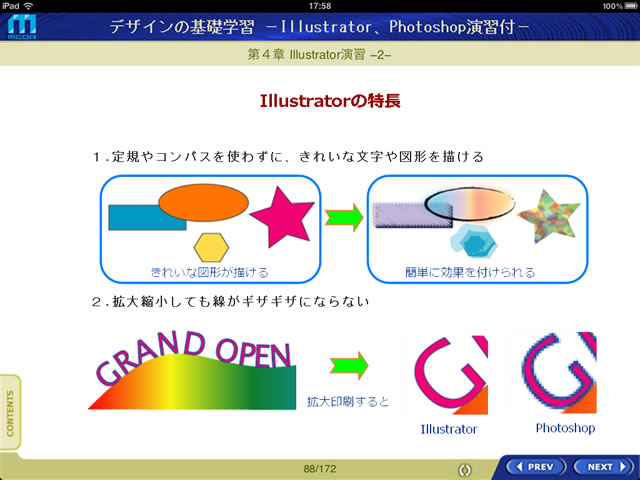 iPad
17:58
100%

MCOR

デザインの基礎学習 －Illustrator、Photoshop演習付－

第４章 Illustrator演習 –2–

Illustratorの特長

１.定規やコンパスを使わずに、きれいな文字や図形を描ける

きれいな図形が描ける

簡単に効果を付けられる

２.拡大縮小しても線がギザギザにならない

GRAND OPEN

拡大印刷すると

Illustrator

Photoshop

CONTENTS

88/172

PREV

NEXT